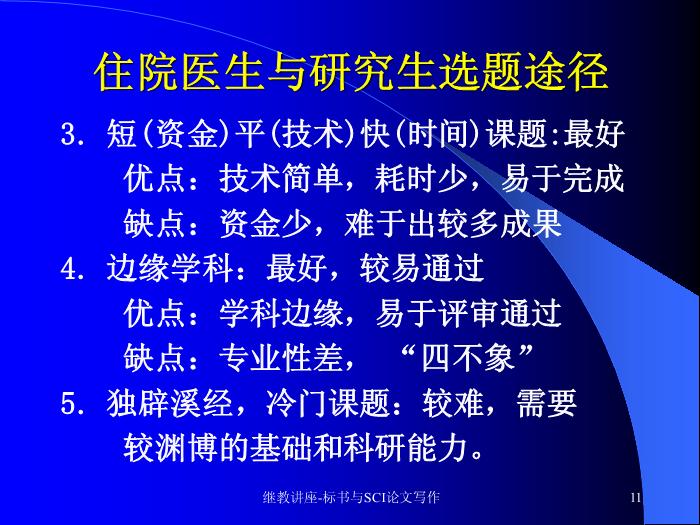 住院医生与研究生选题途径

3. 短(资金)平(技术)快(时间)课题:最好
优点：技术简单，耗时少，易于完成
缺点：资金少，难于出较多成果

4. 边缘学科：最好，较易通过
优点：学科边缘，易于评审通过
缺点：专业性差，“四不象”

5. 独辟溪经，冷门课题：较难，需要较渊博的基础和科研能力。

继教讲座-标书与SCI论文写作

11